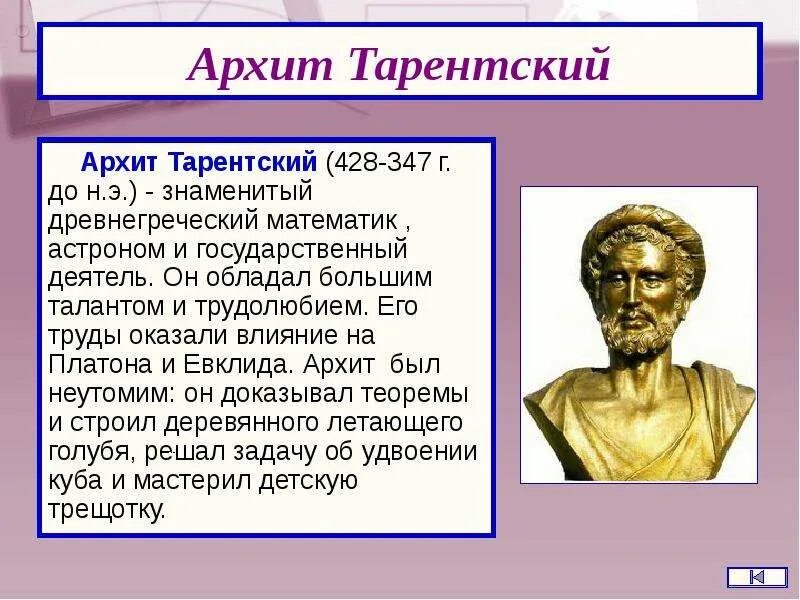 Архит Тарентский

Архит Тарентский (428-347 г. до н.э.) - знаменитый древнегреческий математик , астроном и государственный деятель. Он обладал большим талантом и трудолюбием. Его труды оказали влияние на Платона и Евклида. Архит был неутомим: он доказывал теоремы и строил деревянного летающего голубя, решал задачу об удвоении куба и мастерил детскую трещотку.